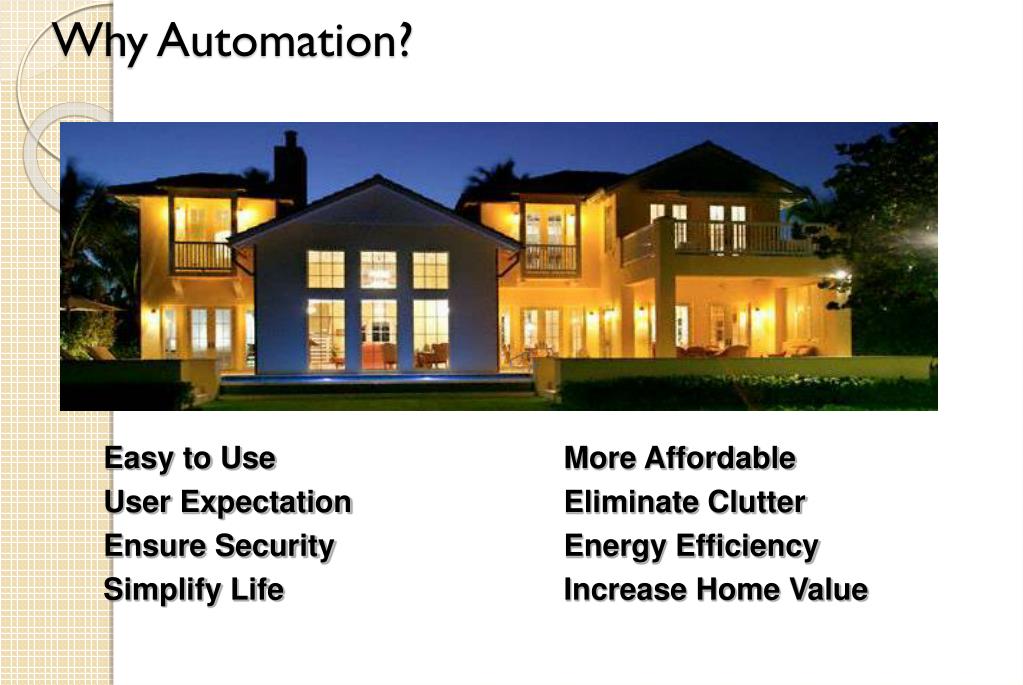 Why Automation?

Easy to Use
User Expectation
Ensure Security
Simplify Life

More Affordable
Eliminate Clutter
Energy Efficiency
Increase Home Value